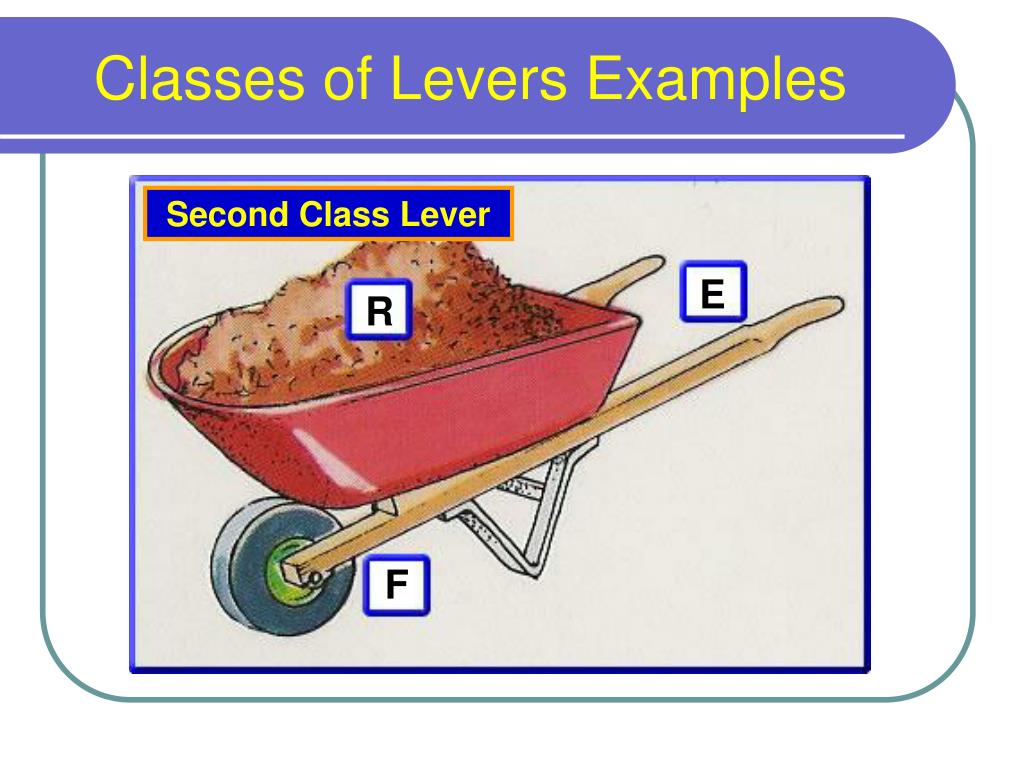 Classes of Levers Examples

Second Class Lever

R

E

F